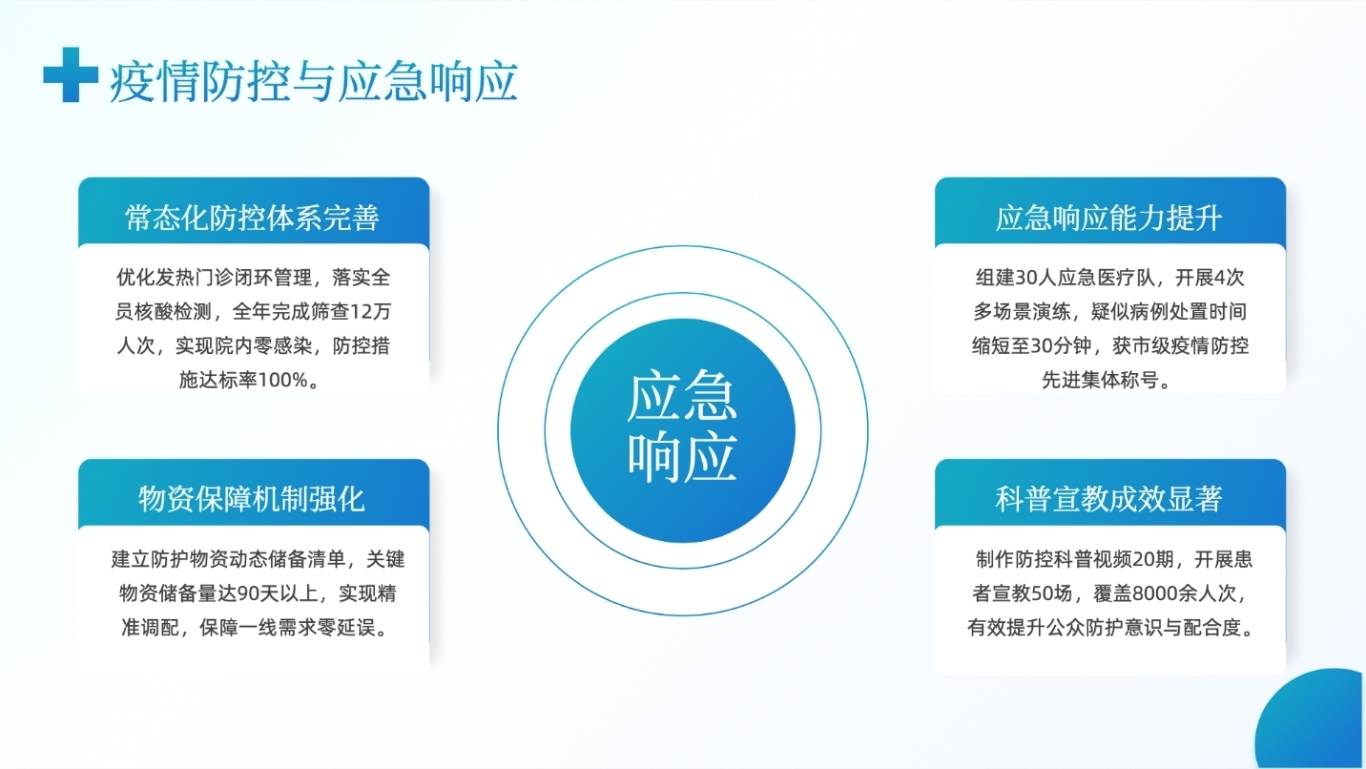 疫情防控与应急响应

常态化防控体系完善

优化发热门诊闭环管理，落实全员核酸检测，全年完成筛查12万人次，实现院内零感染，防控措施达标率100%。

物资保障机制强化

建立防护物资动态储备清单，关键物资储备量达90天以上，实现精准调配，保障一线需求零延误。

应急响应

应急响应能力提升

组建30人应急医疗队，开展4次多场景演练，疑似病例处置时间缩短至30分钟，获市级疫情防控先进集体称号。

科普宣教成效显著

制作防控科普视频20期，开展患者宣教50场，覆盖8000余人次，有效提升公众防护意识与配合度。